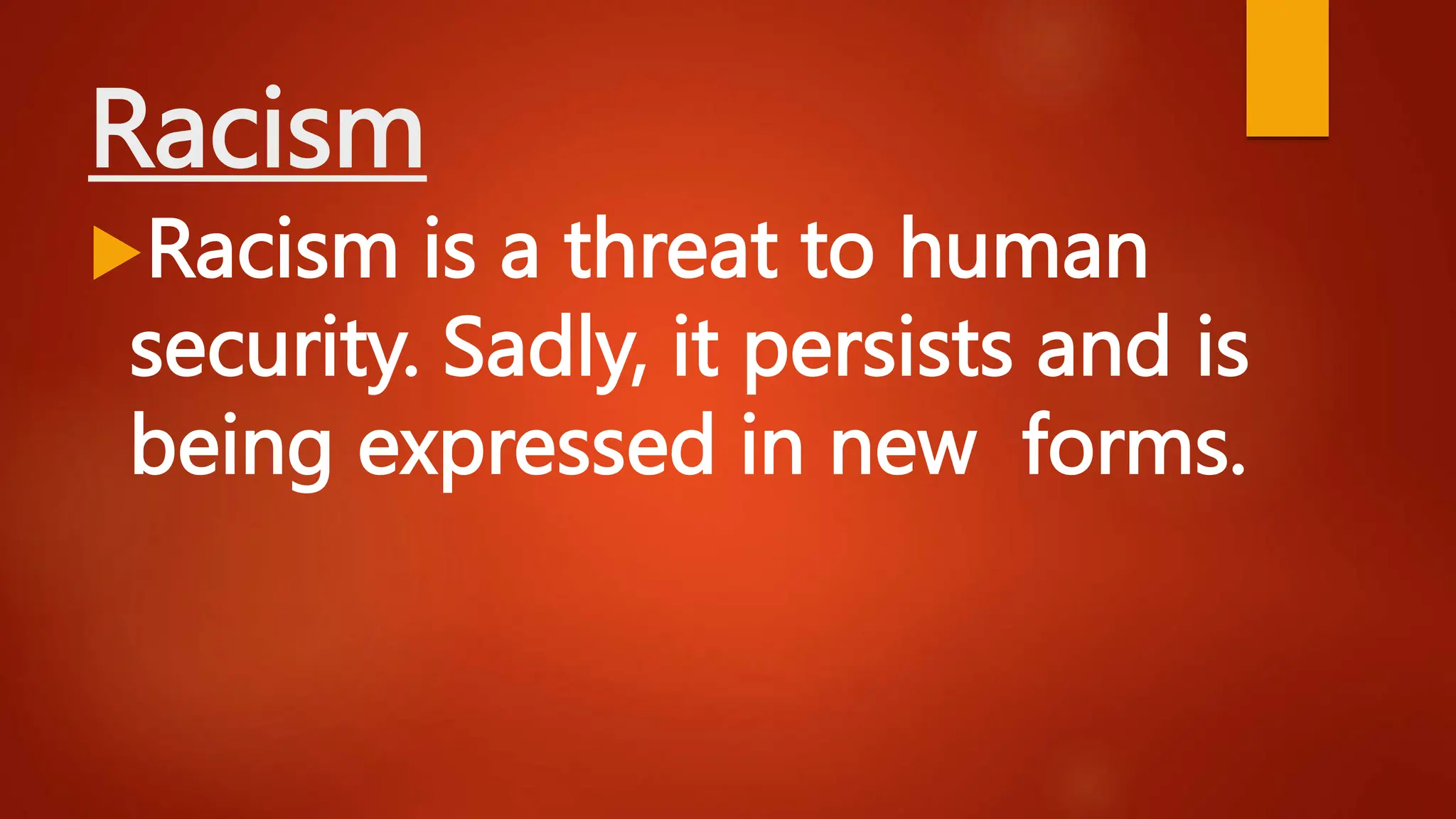 Racism

Racism is a threat to human security. Sadly, it persists and is being expressed in new  forms.